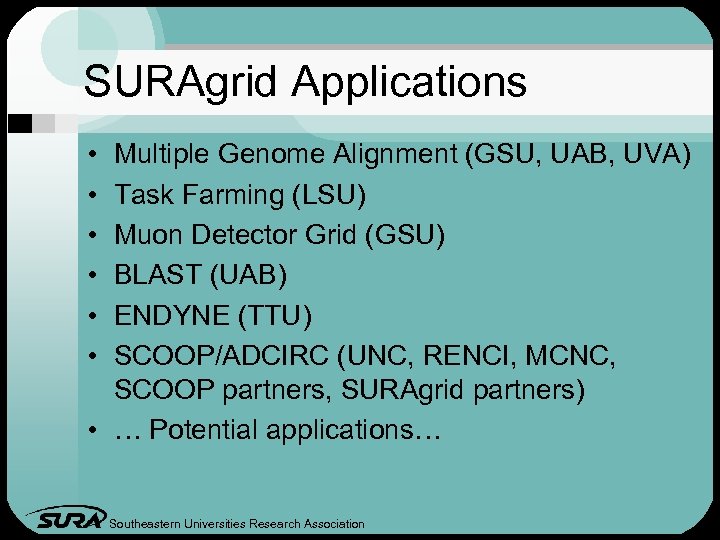 SURAgrid Applications

• Multiple Genome Alignment (GSU, UAB, UVA)
• Task Farming (LSU)
• Muon Detector Grid (GSU)
• BLAST (UAB)
• ENDYNE (TTU)
• SCOOP/ADCIRC (UNC, RENCI, MCNC, SCOOP partners, SURAgrid partners)
• … Potential applications…

SURA Southeastern Universities Research Association